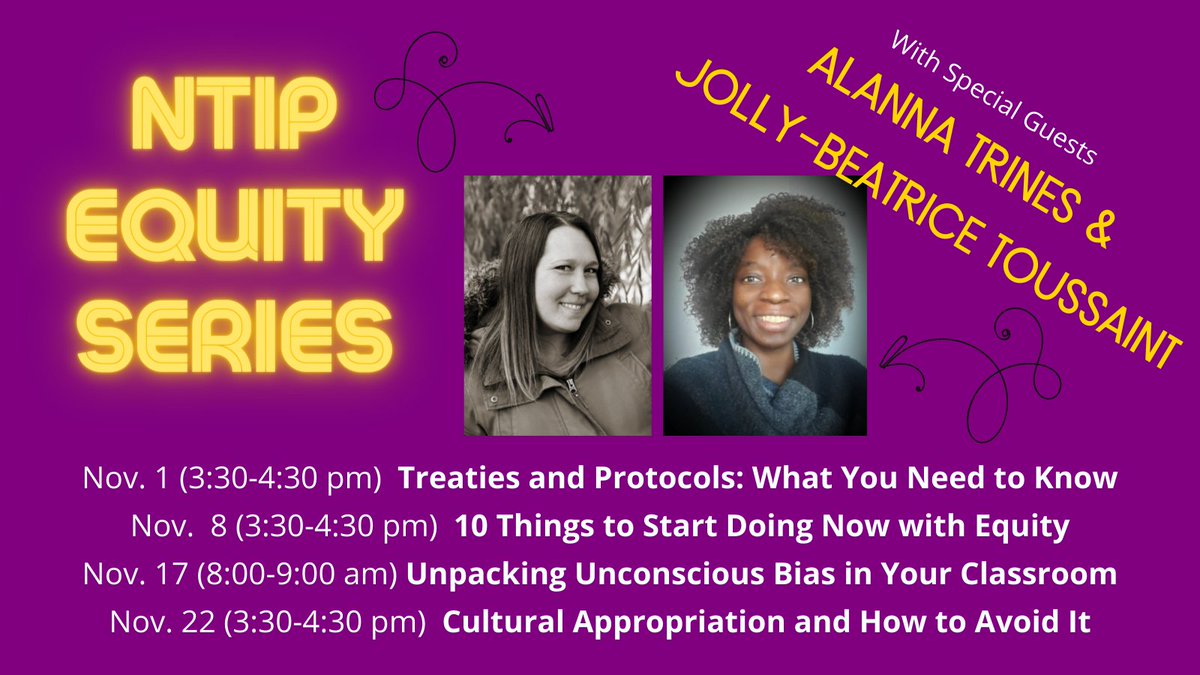 NTIP EQUITY SERIES

With Special Guests
ALANNA TRINES &
JOLLY-BEATRICE TOUSSAINT

Nov. 1 (3:30-4:30 pm) Treaties and Protocols: What You Need to Know
Nov. 8 (3:30-4:30 pm) 10 Things to Start Doing Now with Equity
Nov. 17 (8:00-9:00 am) Unpacking Unconscious Bias in Your Classroom
Nov. 22 (3:30-4:30 pm) Cultural Appropriation and How to Avoid It